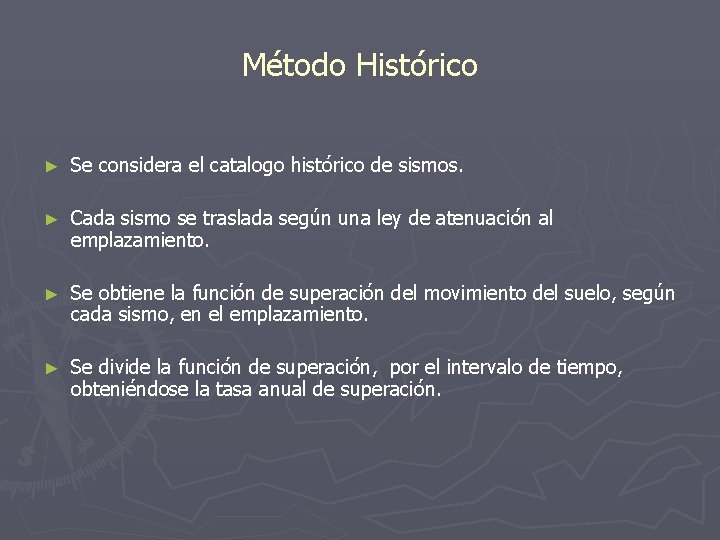 Método Histórico

► Se considera el catalogo histórico de sismos.

► Cada sismo se traslada según una ley de atenuación al emplazamiento.

► Se obtiene la función de superación del movimiento del suelo, según cada sismo, en el emplazamiento.

► Se divide la función de superación, por el intervalo de tiempo, obteniéndose la tasa anual de superación.